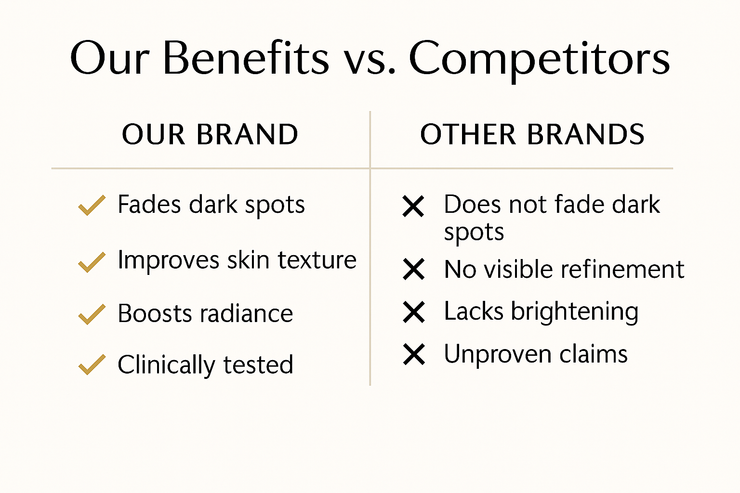 Our Benefits vs. Competitors

| OUR BRAND | OTHER BRANDS |
|---|---|
| ✓ Fades dark spots | ✕ Does not fade dark spots |
| ✓ Improves skin texture | ✕ No visible refinement |
| ✓ Boosts radiance | ✕ Lacks brightening |
| ✓ Clinically tested | ✕ Unproven claims |